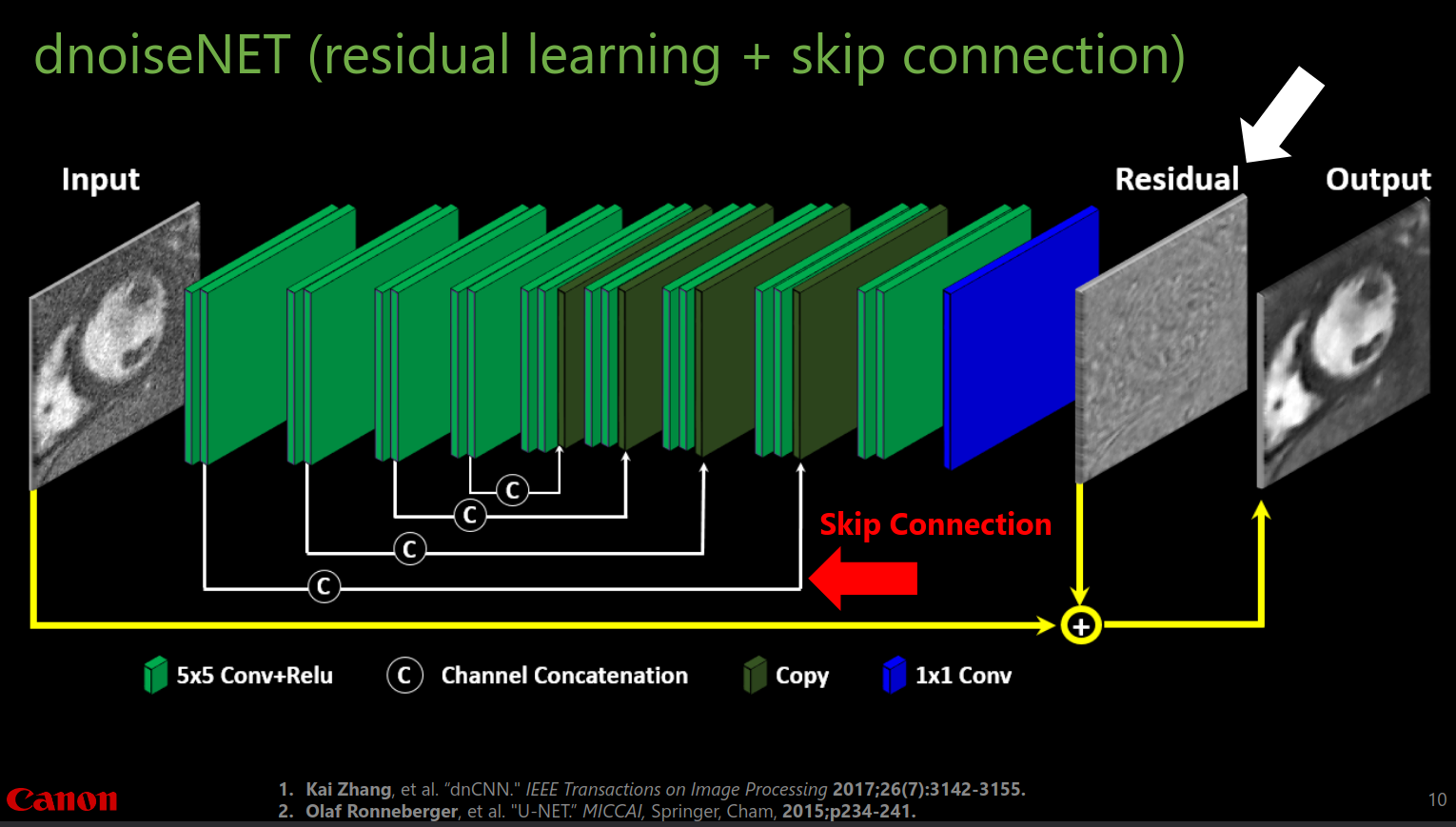 dnoiseNET (residual learning + skip connection)

Input

Residual

Output

C

C

C

C

Skip Connection

+

5x5 Conv+Relu

C Channel Concatenation

Copy

1x1 Conv

Canon

1. Kai Zhang, et al. "dnCNN." IEEE Transactions on Image Processing 2017;26(7):3142-3155.
2. Olaf Ronneberger, et al. "U-NET." MICCAI, Springer, Cham, 2015;p234-241.

10